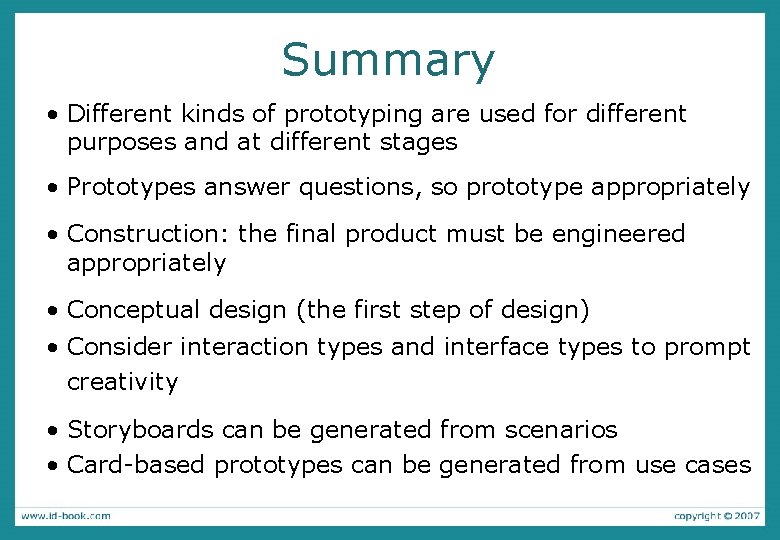 Summary

• Different kinds of prototyping are used for different purposes and at different stages

• Prototypes answer questions, so prototype appropriately

• Construction: the final product must be engineered appropriately

• Conceptual design (the first step of design)

• Consider interaction types and interface types to prompt creativity

• Storyboards can be generated from scenarios

• Card-based prototypes can be generated from use cases

www.id-book.com

copyright © 2007